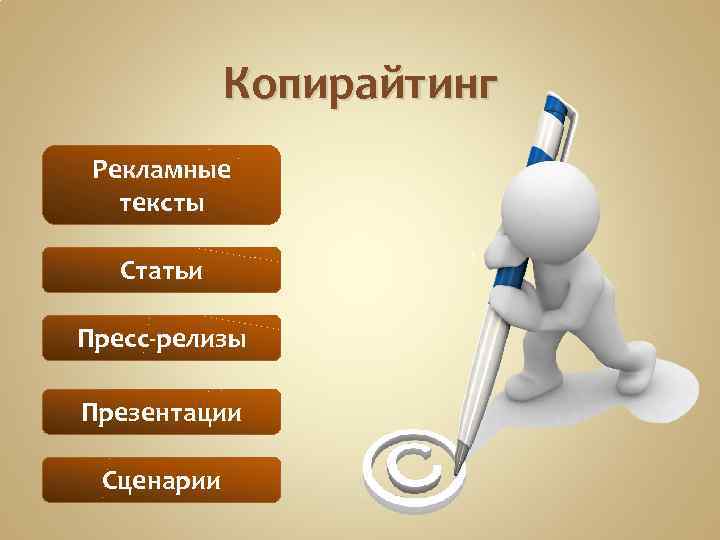 Копирайтинг

Рекламные тексты

Статьи

Пресс-релизы

Презентации

Сценарии

©